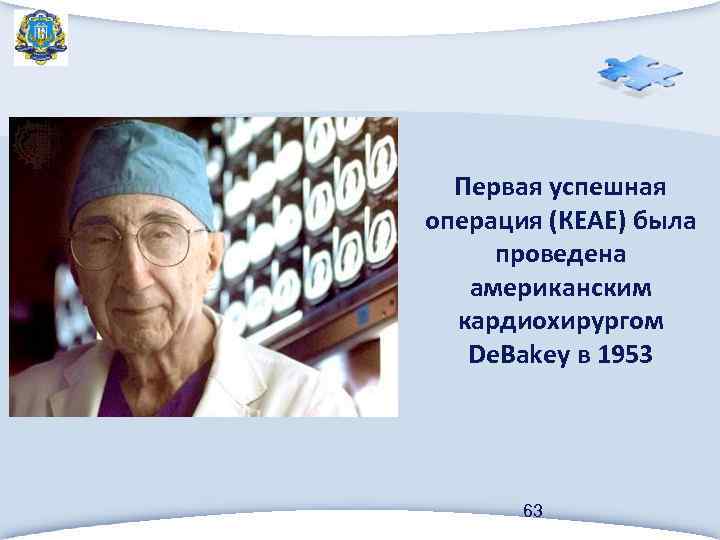 Первая успешная операция (КЕАЕ) была проведена американским кардиохирургом DeBakey в 1953

63